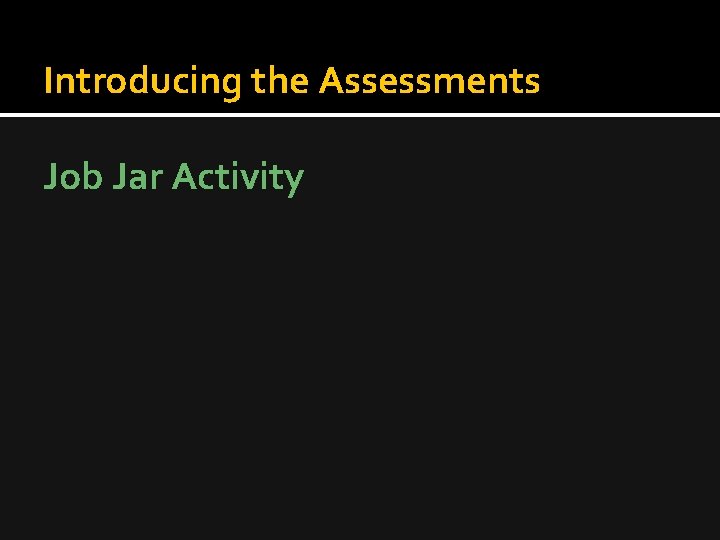 Introducing the Assessments

Job Jar Activity